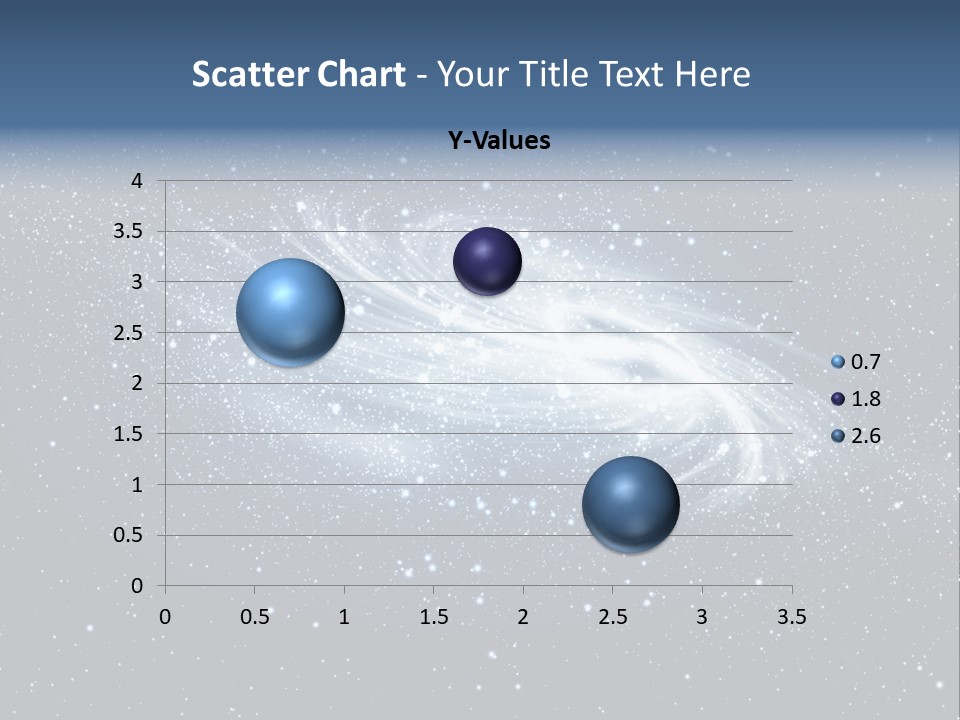 Scatter Chart - Your Title Text Here

Y-Values

4
3.5
3
2.5
2
1.5
1
0.5
0

0 0.5 1 1.5 2 2.5 3 3.5

0.7
1.8
2.6